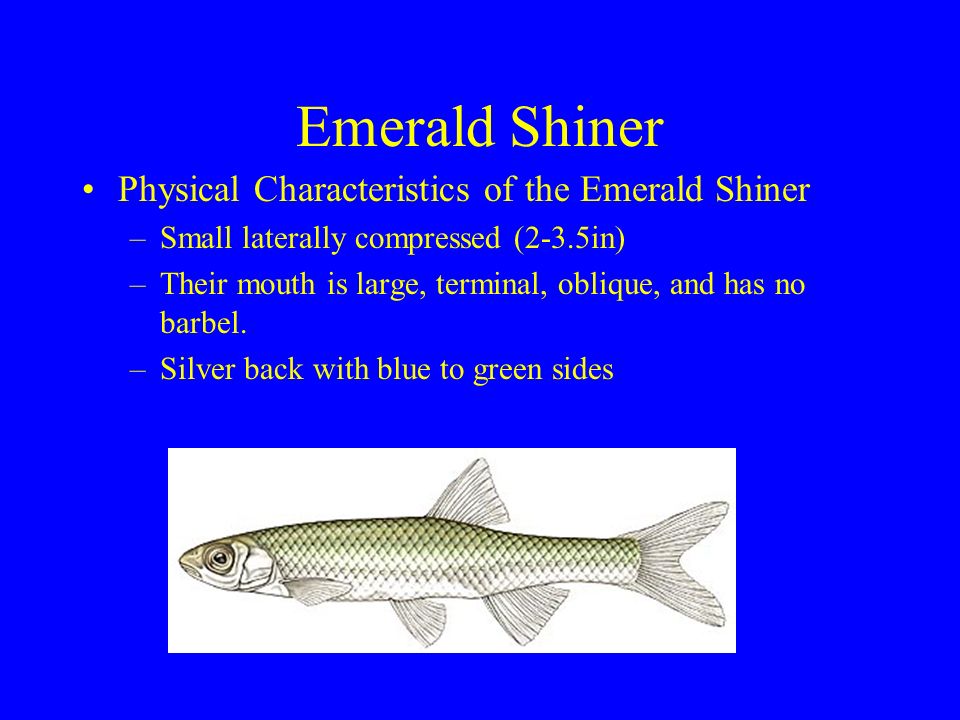 Emerald Shiner

• Physical Characteristics of the Emerald Shiner
– Small laterally compressed (2-3.5in)
– Their mouth is large, terminal, oblique, and has no barbel.
– Silver back with blue to green sides